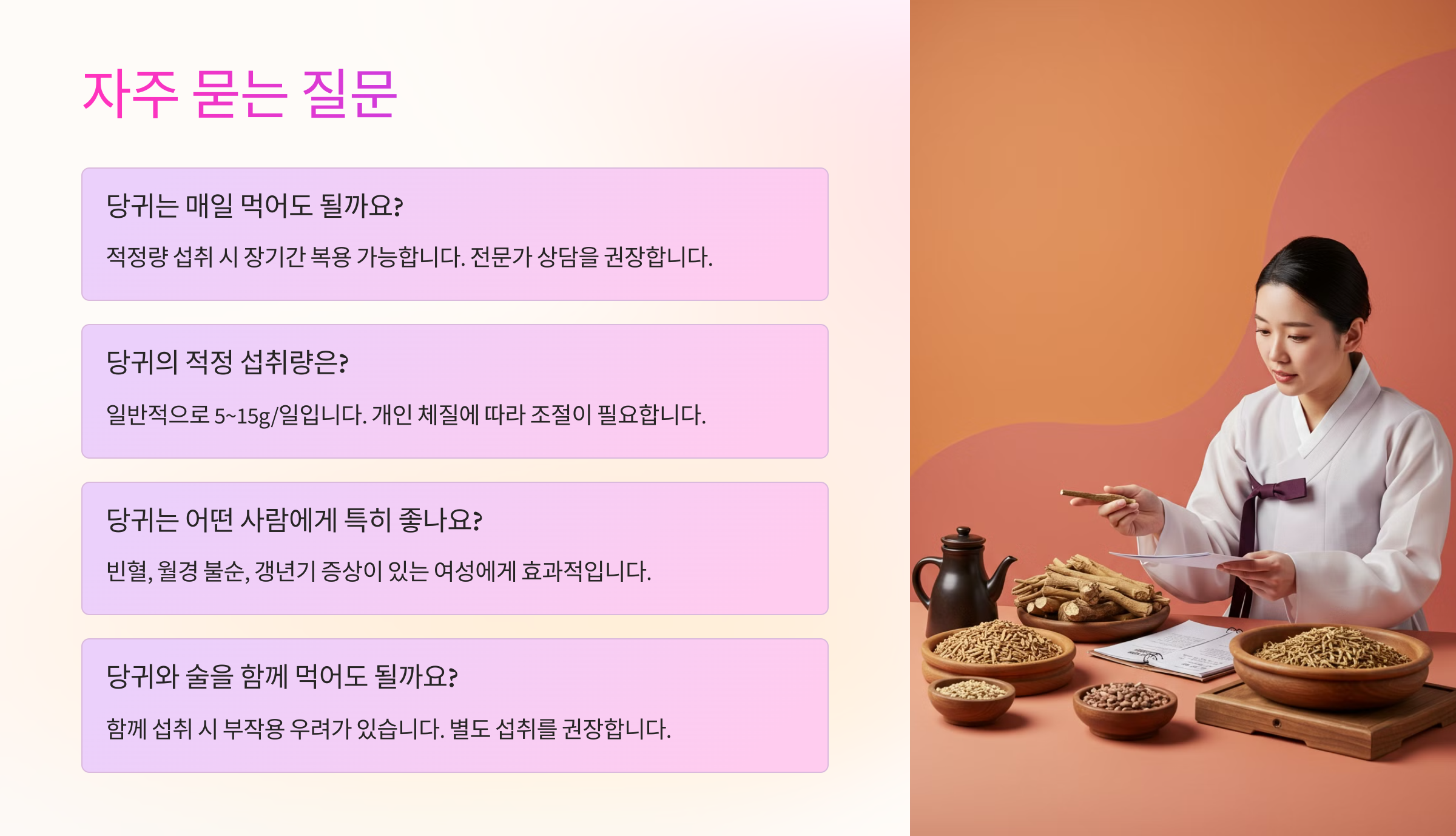 자주 묻는 질문

당귀는 매일 먹어도 될까요?

적정량 섭취 시 장기간 복용 가능합니다. 전문가 상담을 권장합니다.

당귀의 적정 섭취량은?

일반적으로 5~15g/일입니다. 개인 체질에 따라 조절이 필요합니다.

당귀는 어떤 사람에게 특히 좋나요?

빈혈, 월경 불순, 갱년기 증상이 있는 여성에게 효과적입니다.

당귀와 술을 함께 먹어도 될까요?

함께 섭취 시 부작용 우려가 있습니다. 별도 섭취를 권장합니다.